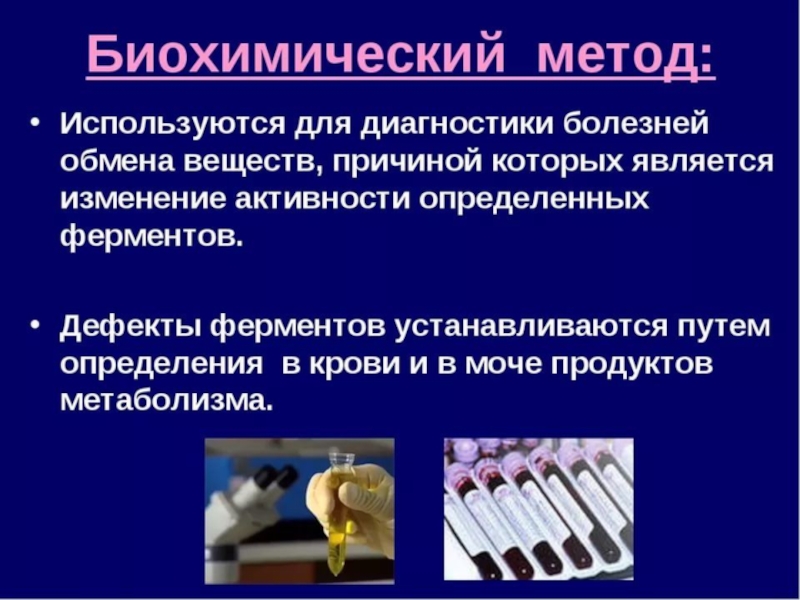 Биохимический метод:

• Используются для диагностики болезней обмена веществ, причиной которых является изменение активности определенных ферментов.

• Дефекты ферментов устанавливаются путем определения в крови и в моче продуктов метаболизма.